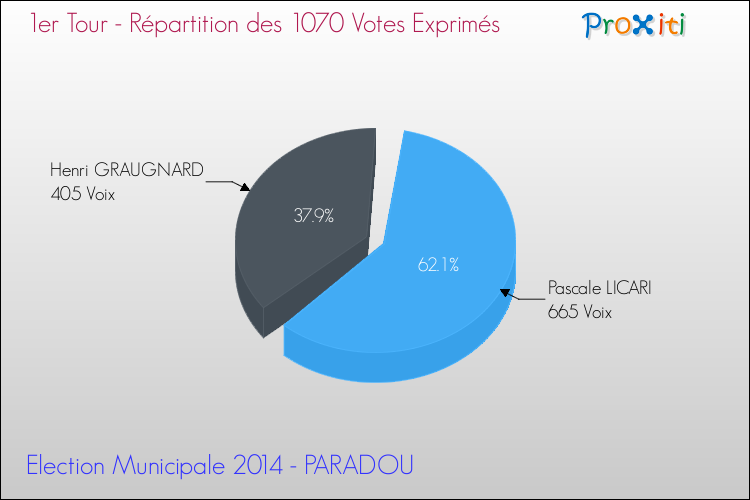 1er Tour - Répartition des 1070 Votes Exprimés

Proxiti

Henri GRAUGNARD
405 Voix

37.9%

62.1%

Pascale LICARI
665 Voix

Election Municipale 2014 - PARADOU